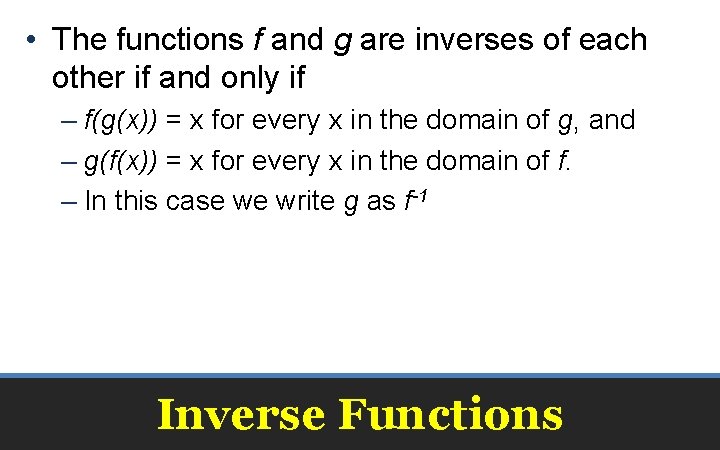 • The functions $f$ and $g$ are inverses of each other if and only if

– $f(g(x)) = x$ for every x in the domain of $g$, and

– $g(f(x)) = x$ for every x in the domain of $f$.

– In this case we write $g$ as $f^{-1}$

Inverse Functions